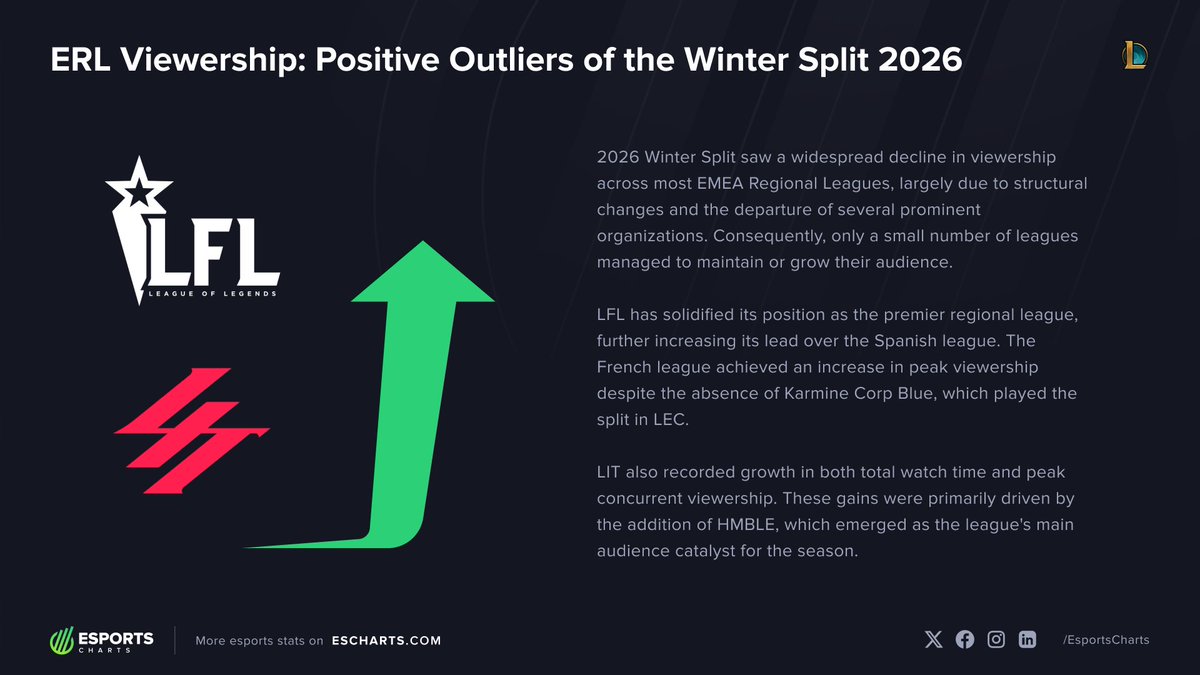 ERL Viewership: Positive Outliers of the Winter Split 2026

LFL
LEAGUE OF LEGENDS

2026 Winter Split saw a widespread decline in viewership across most EMEA Regional Leagues, largely due to structural changes and the departure of several prominent organizations. Consequently, only a small number of leagues managed to maintain or grow their audience.

LFL has solidified its position as the premier regional league, further increasing its lead over the Spanish league. The French league achieved an increase in peak viewership despite the absence of Karmine Corp Blue, which played the split in LEC.

LIT also recorded growth in both total watch time and peak concurrent viewership. These gains were primarily driven by the addition of HMBLE, which emerged as the league's main audience catalyst for the season.

ESPORTS CHARTS More esports stats on ESCHARTS.COM

/EsportsCharts